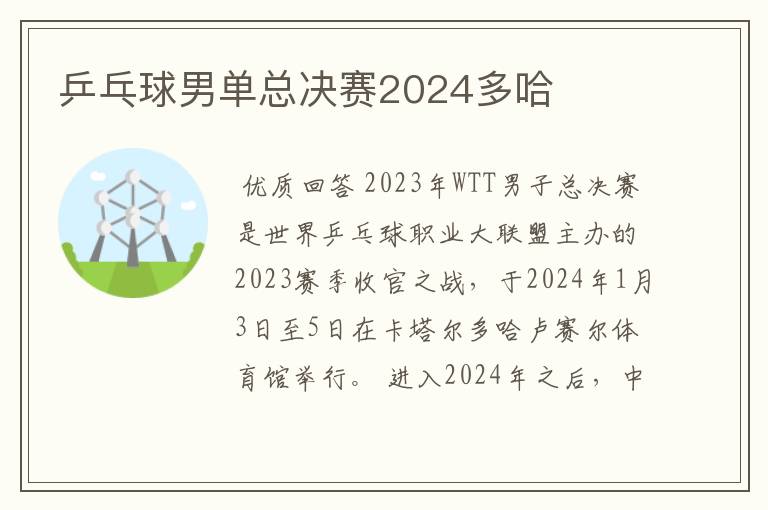 乒乓球男单总决赛2024多哈

优质回答 2023年WTT男子总决赛是世界乒乓球职业大联盟主办的2023赛季收官之战，于2024年1月3日至5日在卡塔尔多哈卢赛尔体育馆举行。 进入2024年之后，中